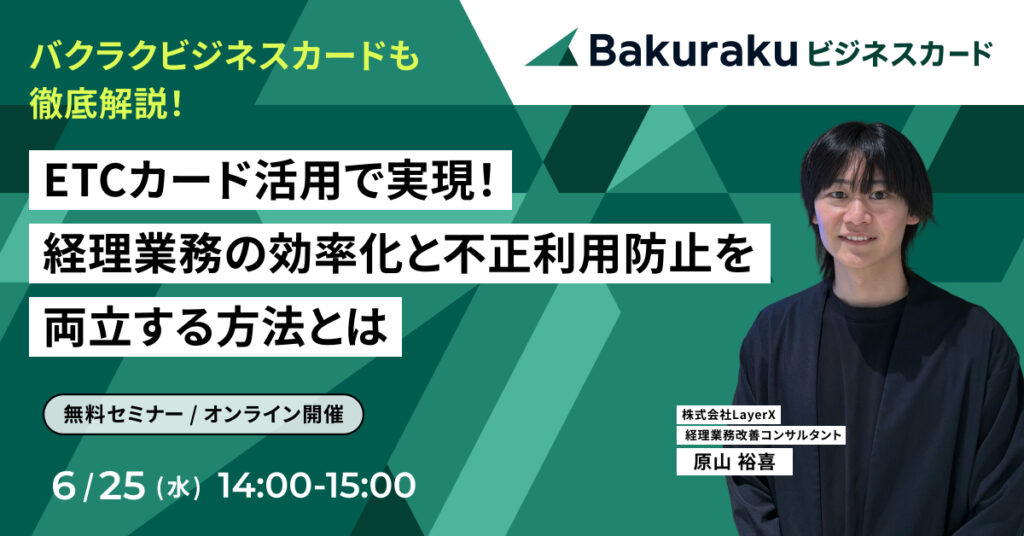 バクラクビジネスカードも
徹底解説!

Bakuraku ビジネスカード

ETCカード活用で実現!
経理業務の効率化と不正利用防止を
両立する方法とは

無料セミナー / オンライン開催

6 / 25（水）14:00-15:00

株式会社LayerX
経理業務改善コンサルタント
原山 裕喜